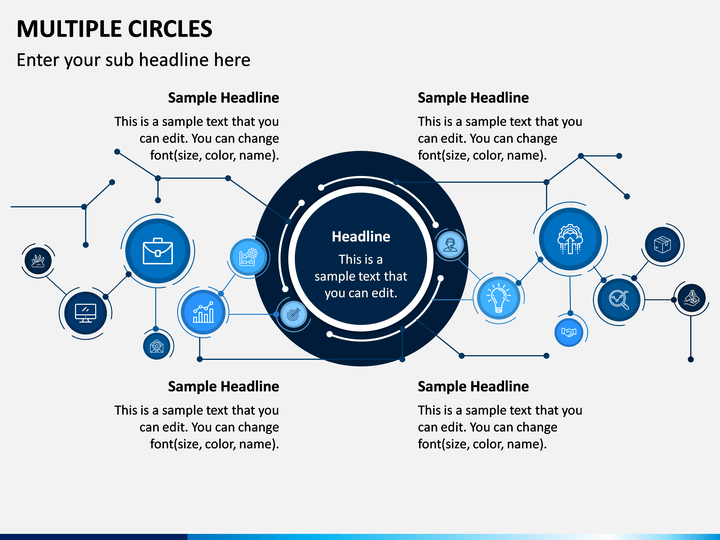 MULTIPLE CIRCLES

Enter your sub headline here

Sample Headline

This is a sample text that you can edit. You can change font(size, color, name).

Sample Headline

This is a sample text that you can edit. You can change font(size, color, name).

Headline

This is a sample text that you can edit.

Sample Headline

This is a sample text that you can edit. You can change font(size, color, name).

Sample Headline

This is a sample text that you can edit. You can change font(size, color, name).